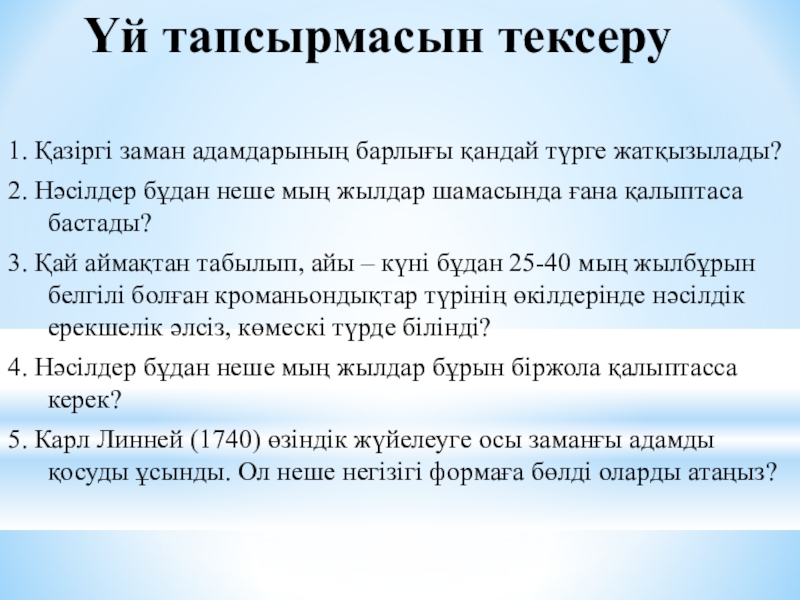 Үй тапсырмасын тексеру

1. Қазіргі заман адамдарының барлығы қандай түрге жатқызылады?

2. Нәсілдер бұдан неше мың жылдар шамасында ғана қалыптаса бастады?

3. Қай аймақтан табылып, айы – күні бұдан 25-40 мың жылбұрын белгілі болған кроманьондықтар түрінің өкілдерінде нәсілдік ерекшелік әлсіз, көмескі түрде білінді?

4. Нәсілдер бұдан неше мың жылдар бұрын біржола қалыптасса керек?

5. Карл Линней (1740) өзіндік жүйелеуге осы заманғы адамды қосуды ұсынды. Ол неше негізігі формаға бөлді оларды атаңыз?